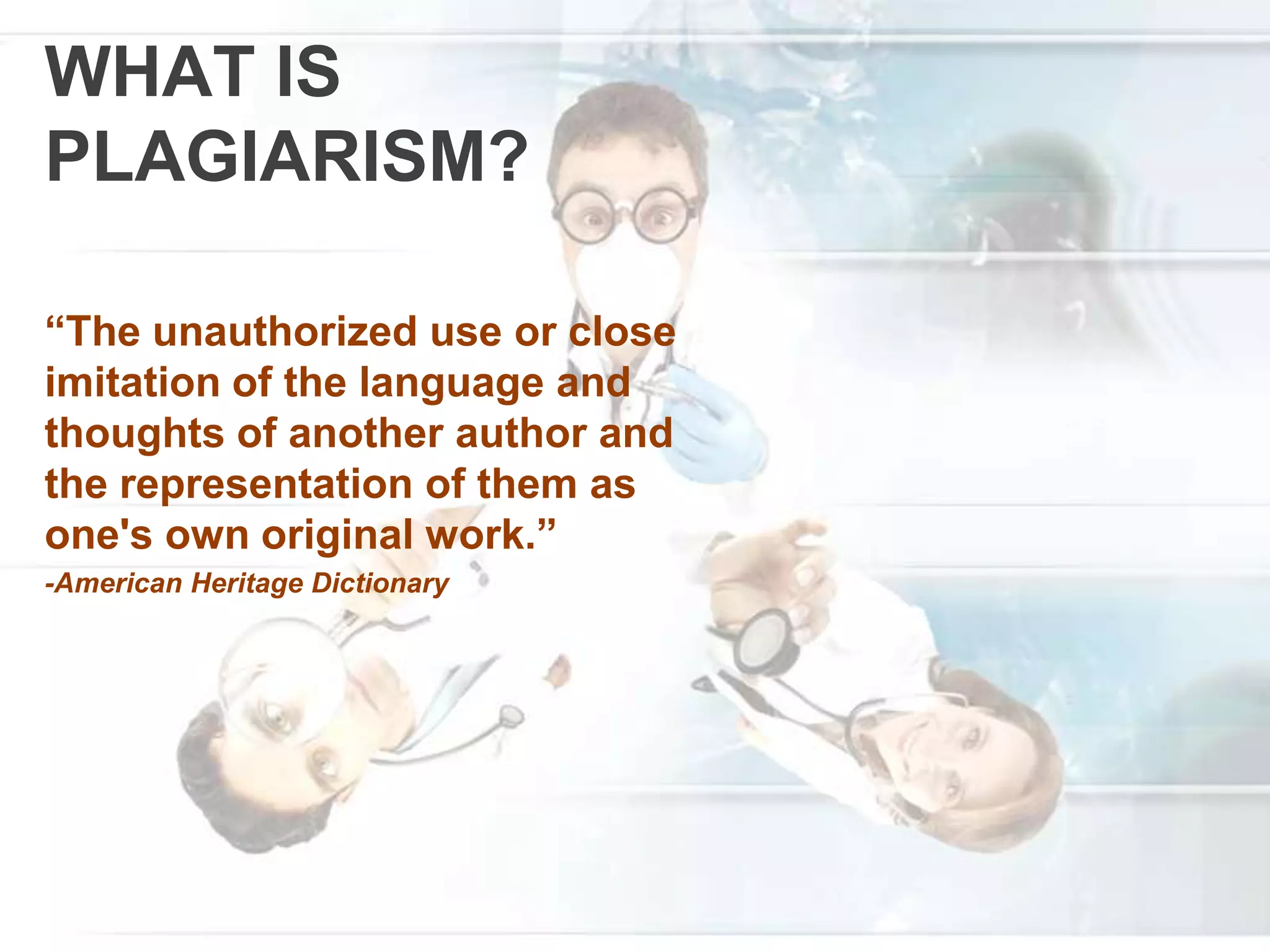 WHAT IS PLAGIARISM?

“The unauthorized use or close imitation of the language and thoughts of another author and the representation of them as one's own original work.”
-American Heritage Dictionary